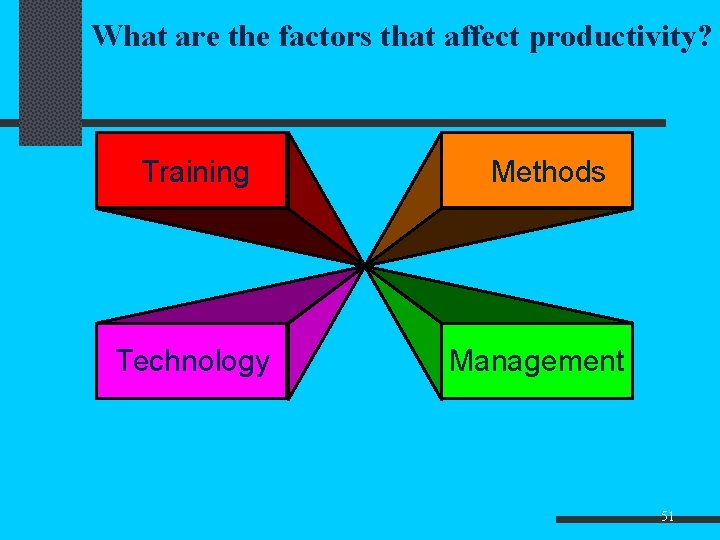 What are the factors that affect productivity?

Training

Methods

Technology

Management

51